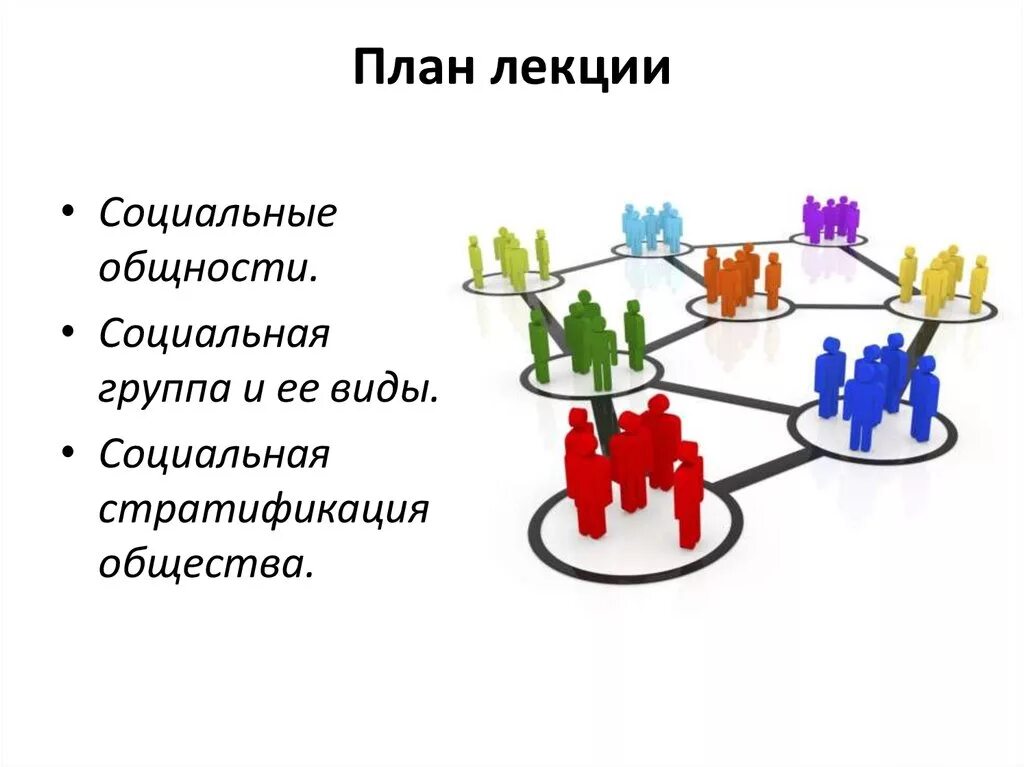 План лекции

• Социальные общности.
• Социальная группа и ее виды.
• Социальная стратификация общества.